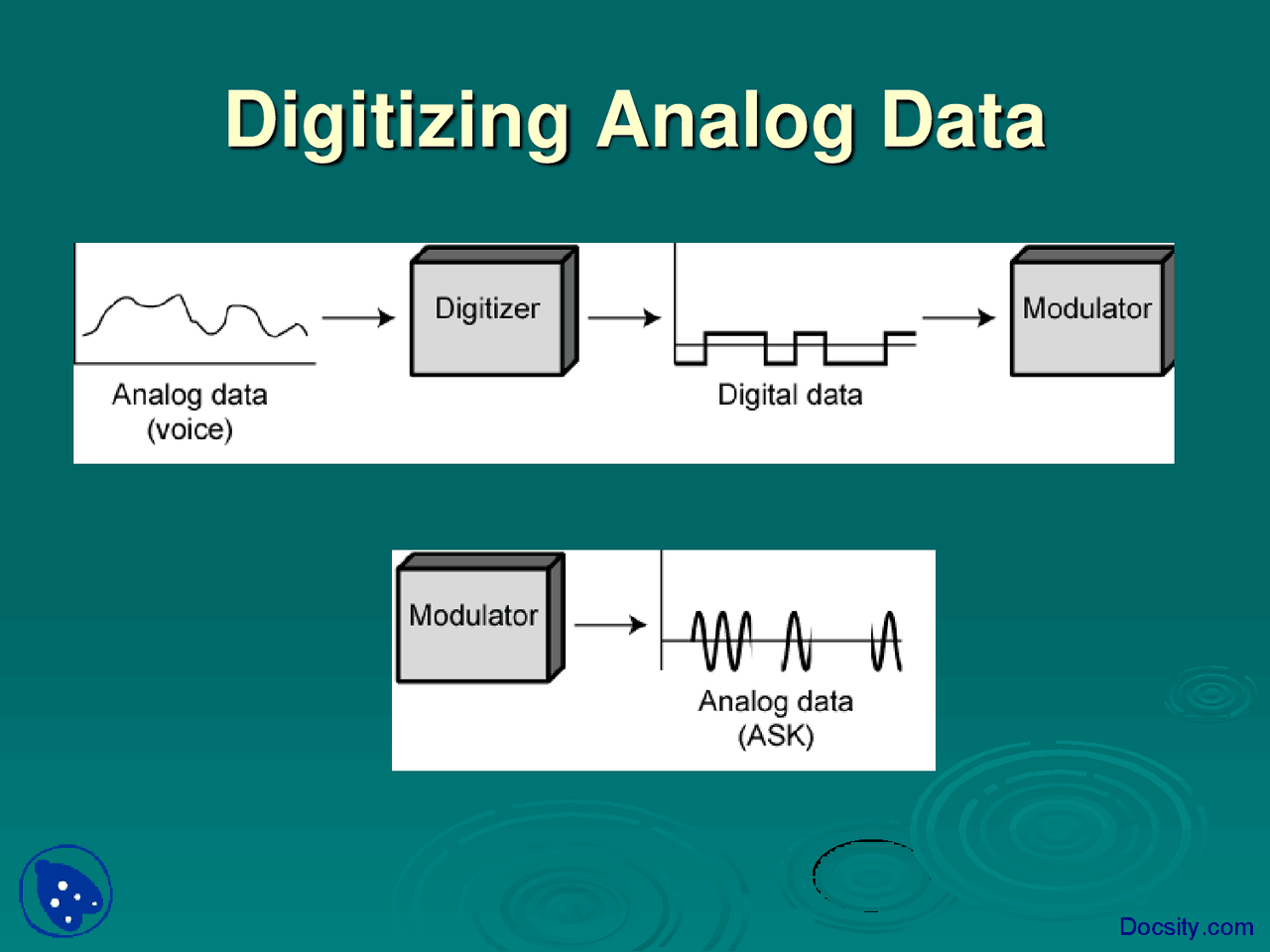 Digitizing Analog Data

Analog data (voice)

Digitizer

Digital data

Modulator

Modulator

Analog data (ASK)

Docsity.com